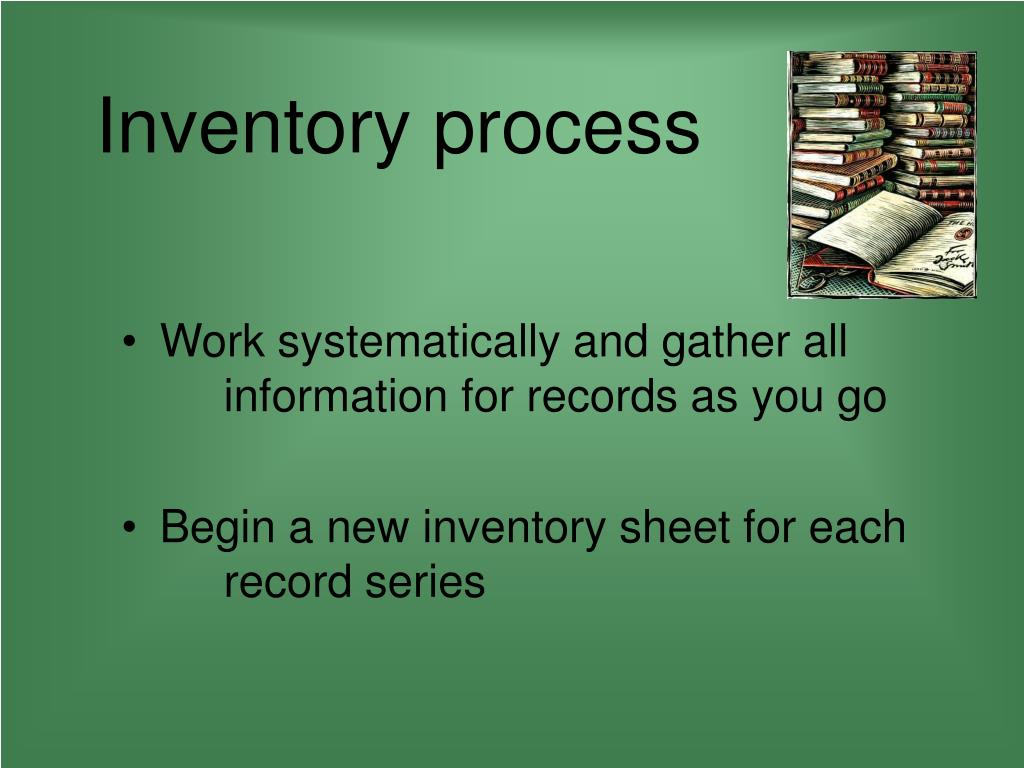 Inventory process

• Work systematically and gather all information for records as you go

• Begin a new inventory sheet for each record series